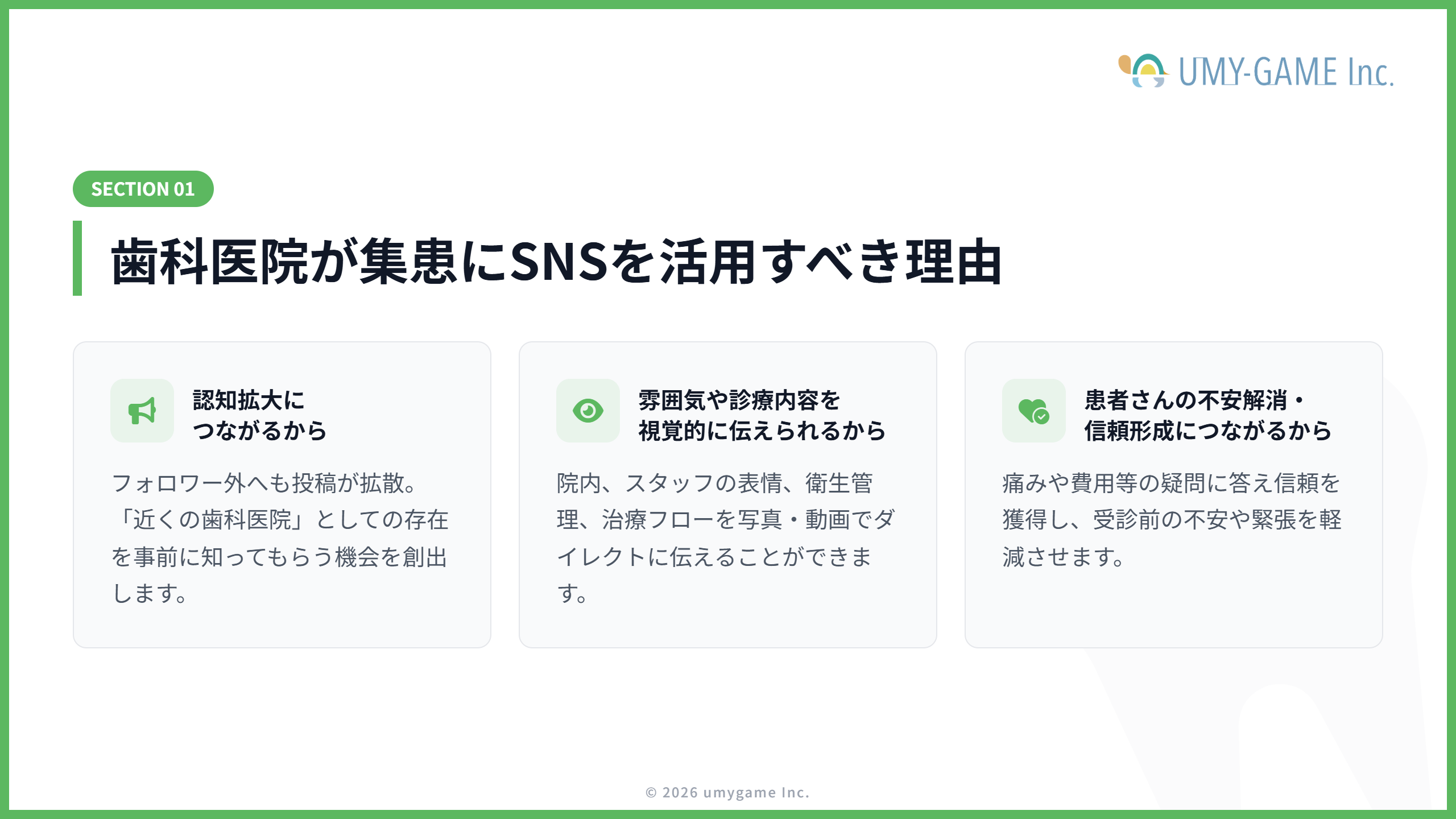 UMY-GAME Inc.

SECTION 01

歯科医院が集患にSNSを活用すべき理由

認知拡大に
つながるから

フォロワー外へも投稿が拡散。「近くの歯科医院」としての存在を事前に知ってもらう機会を創出します。

雰囲気や診療内容を
視覚的に伝えられるから

院内、スタッフの表情、衛生管理、治療フローを写真・動画でダイレクトに伝えることができます。

患者さんの不安解消・
信頼形成につながるから

痛みや費用等の疑問に答え信頼を獲得し、受診前の不安や緊張を軽減させます。

© 2026 umygame Inc.